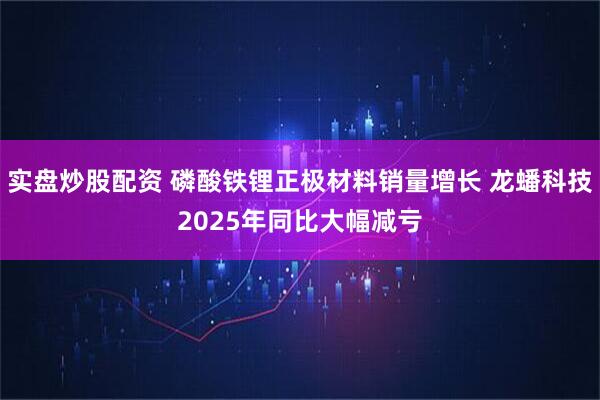 实盘炒股配资 磷酸铁锂正极材料销量增长 龙蟠科技2025年同比大幅减亏